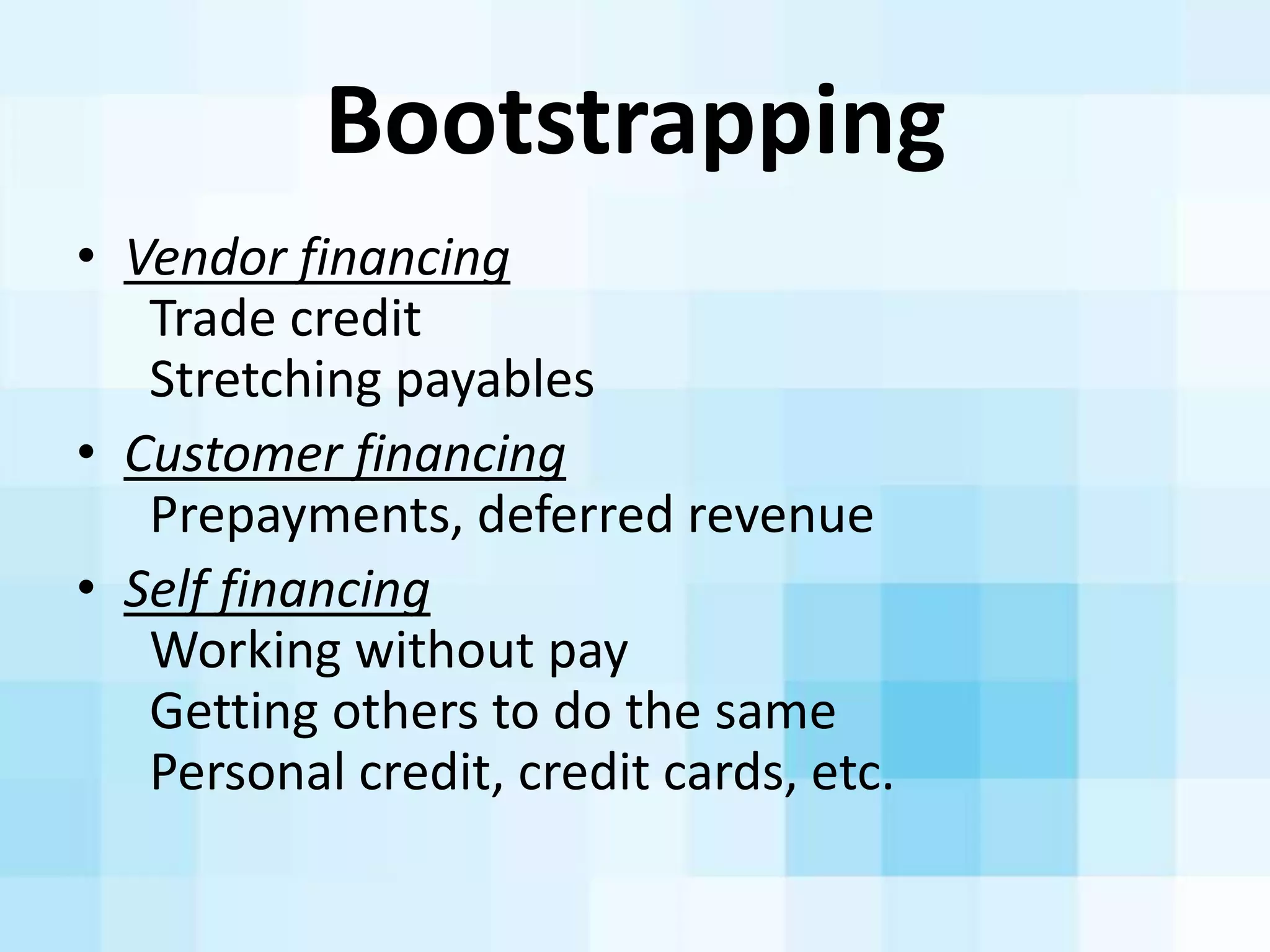 Bootstrapping

• Vendor financing
Trade credit
Stretching payables

• Customer financing
Prepayments, deferred revenue

• Self financing
Working without pay
Getting others to do the same
Personal credit, credit cards, etc.